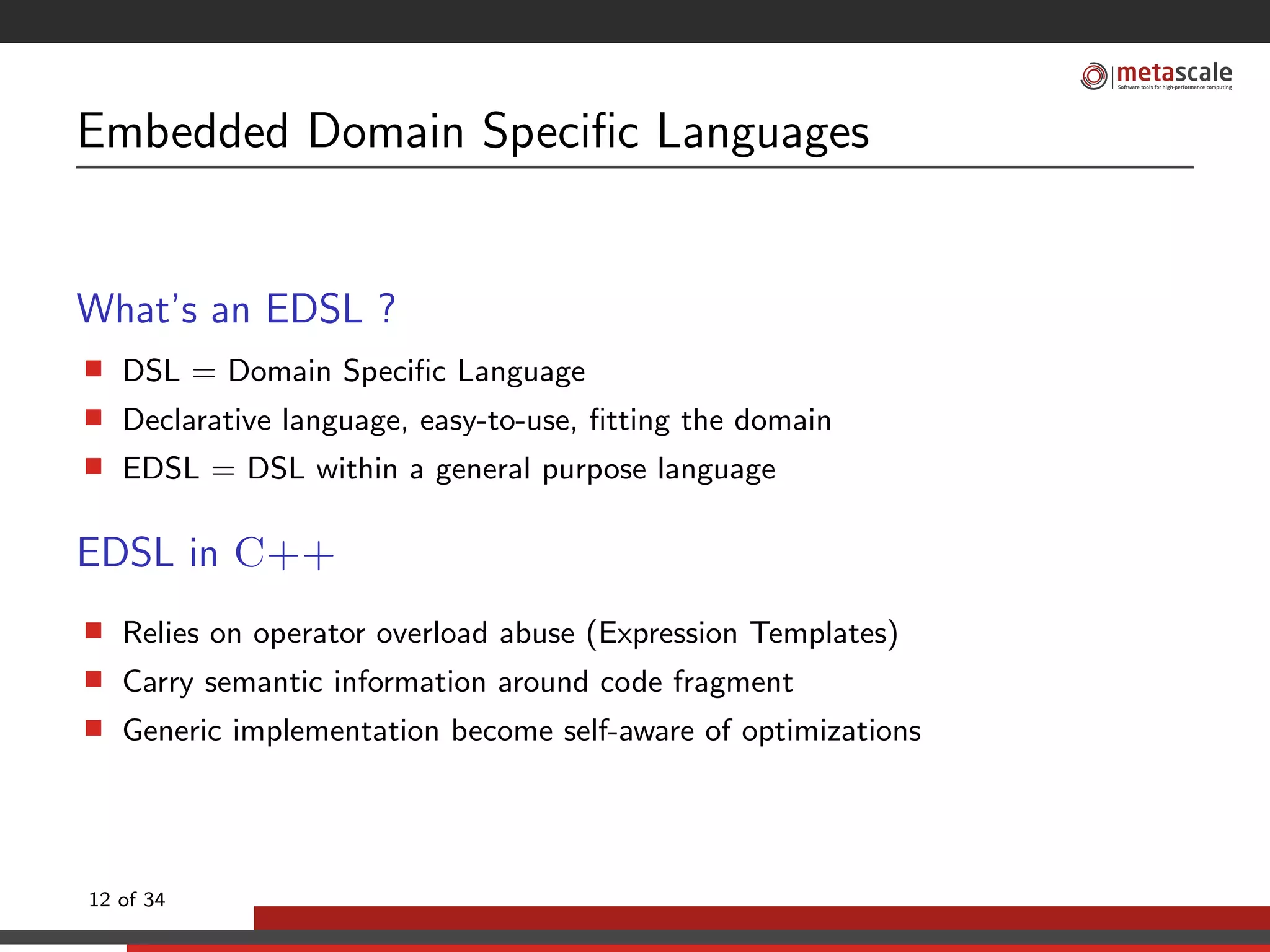 metascale
Software tools for high-performance computing

Embedded Domain Specific Languages

What's an EDSL ?

- DSL = Domain Specific Language
- Declarative language, easy-to-use, fitting the domain
- EDSL = DSL within a general purpose language

EDSL in C++

- Relies on operator overload abuse (Expression Templates)
- Carry semantic information around code fragment
- Generic implementation become self-aware of optimizations

12 of 34